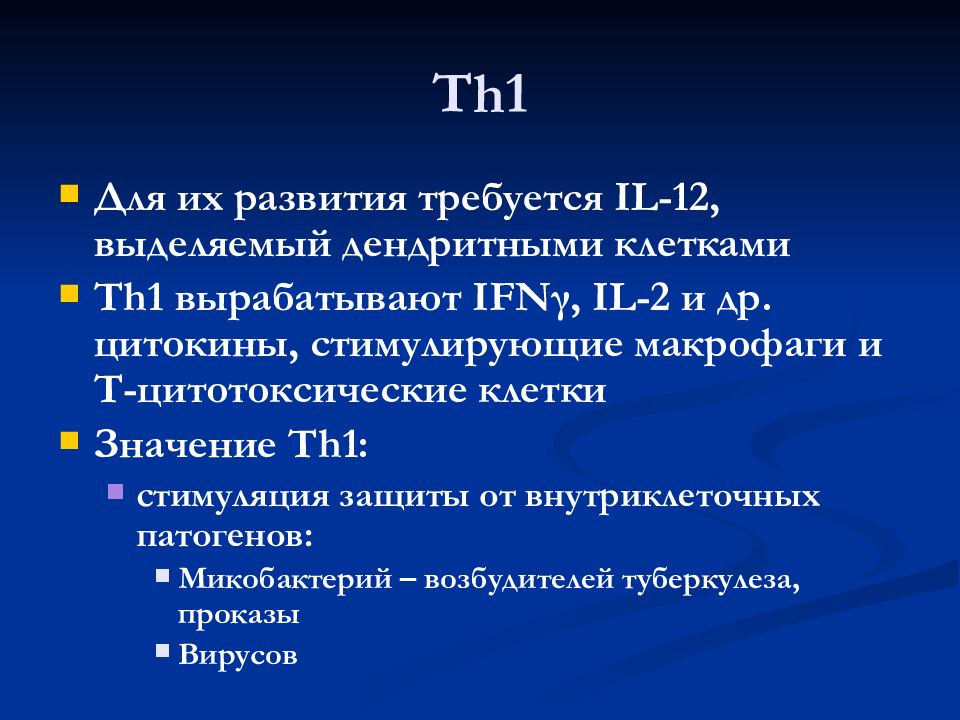 Th1

Для их развития требуется IL-12, выделяемый дендритными клетками

Th1 вырабатывают IFNγ, IL-2 и др. цитокины, стимулирующие макрофаги и Т-цитотоксические клетки

Значение Th1:

стимуляция защиты от внутриклеточных патогенов:

Микобактерий – возбудителей туберкулеза, проказы

Вирусов